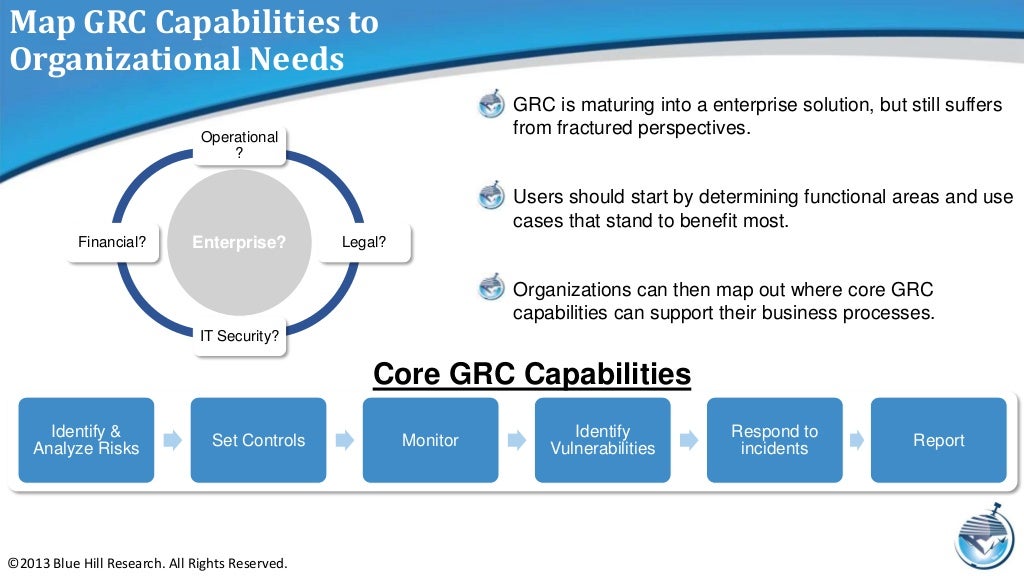 Map GRC Capabilities to Organizational Needs

Operational ?

Financial?

Enterprise?

Legal?

IT Security?

GRC is maturing into a enterprise solution, but still suffers from fractured perspectives.

Users should start by determining functional areas and use cases that stand to benefit most.

Organizations can then map out where core GRC capabilities can support their business processes.

Core GRC Capabilities

Identify & Analyze Risks

Set Controls

Monitor

Identify Vulnerabilities

Respond to incidents

Report

©2013 Blue Hill Research. All Rights Reserved.